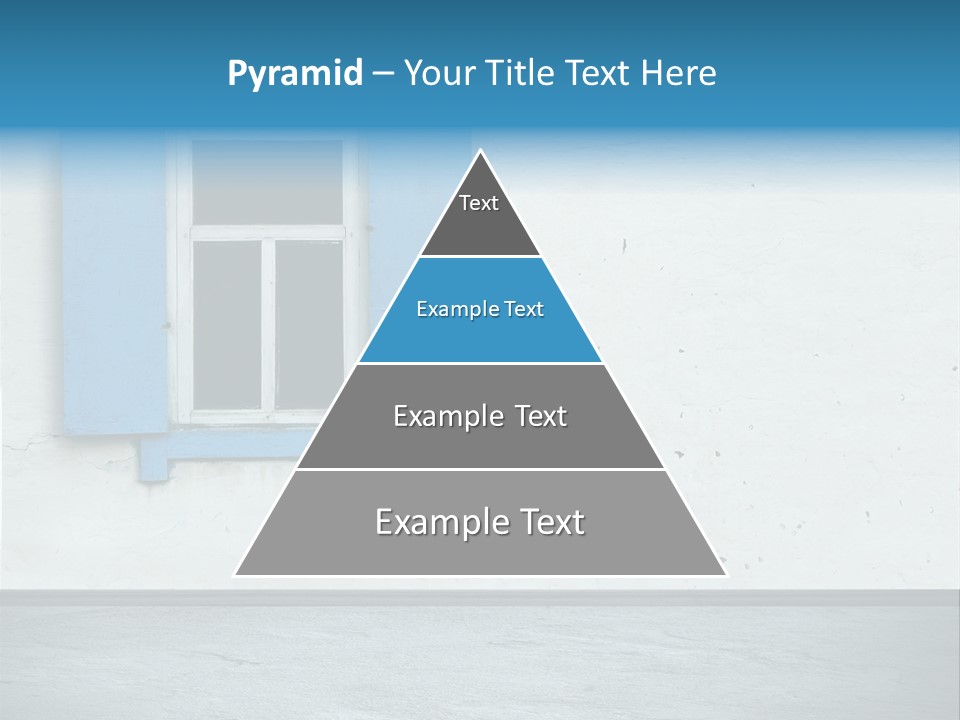 Pyramid – Your Title Text Here

Text

Example Text

Example Text

Example Text